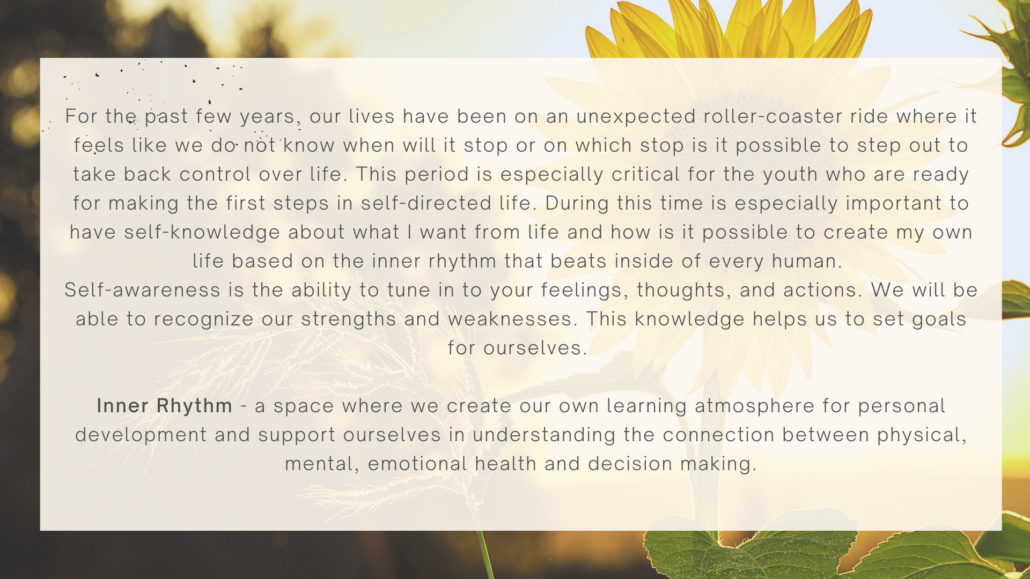 For the past few years, our lives have been on an unexpected roller-coaster ride where it feels like we do not know when will it stop or on which stop is it possible to step out to take back control over life. This period is especially critical for the youth who are ready for making the first steps in self-directed life. During this time is especially important to have self-knowledge about what I want from life and how is it possible to create my own life based on the inner rhythm that beats inside of every human.
Self-awareness is the ability to tune in to your feelings, thoughts, and actions. We will be able to recognize our strengths and weaknesses. This knowledge helps us to set goals for ourselves.

Inner Rhythm - a space where we create our own learning atmosphere for personal development and support ourselves in understanding the connection between physical, mental, emotional health and decision making.